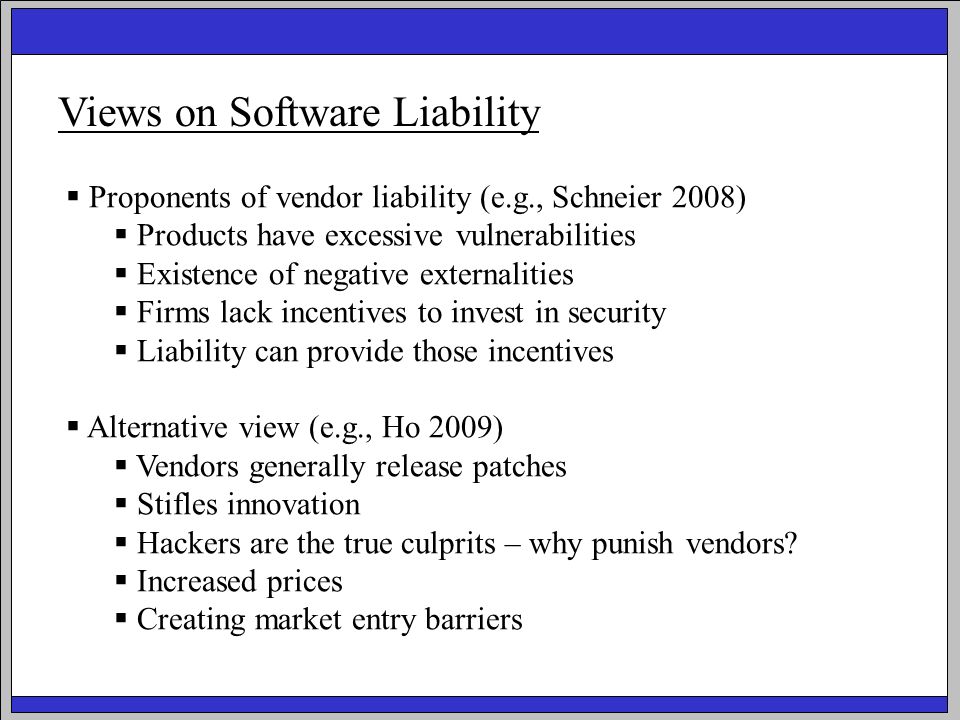 Views on Software Liability

▪ Proponents of vendor liability (e.g., Schneier 2008)
 ▪ Products have excessive vulnerabilities
 ▪ Existence of negative externalities
 ▪ Firms lack incentives to invest in security
 ▪ Liability can provide those incentives

▪ Alternative view (e.g., Ho 2009)
 ▪ Vendors generally release patches
 ▪ Stifles innovation
 ▪ Hackers are the true culprits – why punish vendors?
 ▪ Increased prices
 ▪ Creating market entry barriers